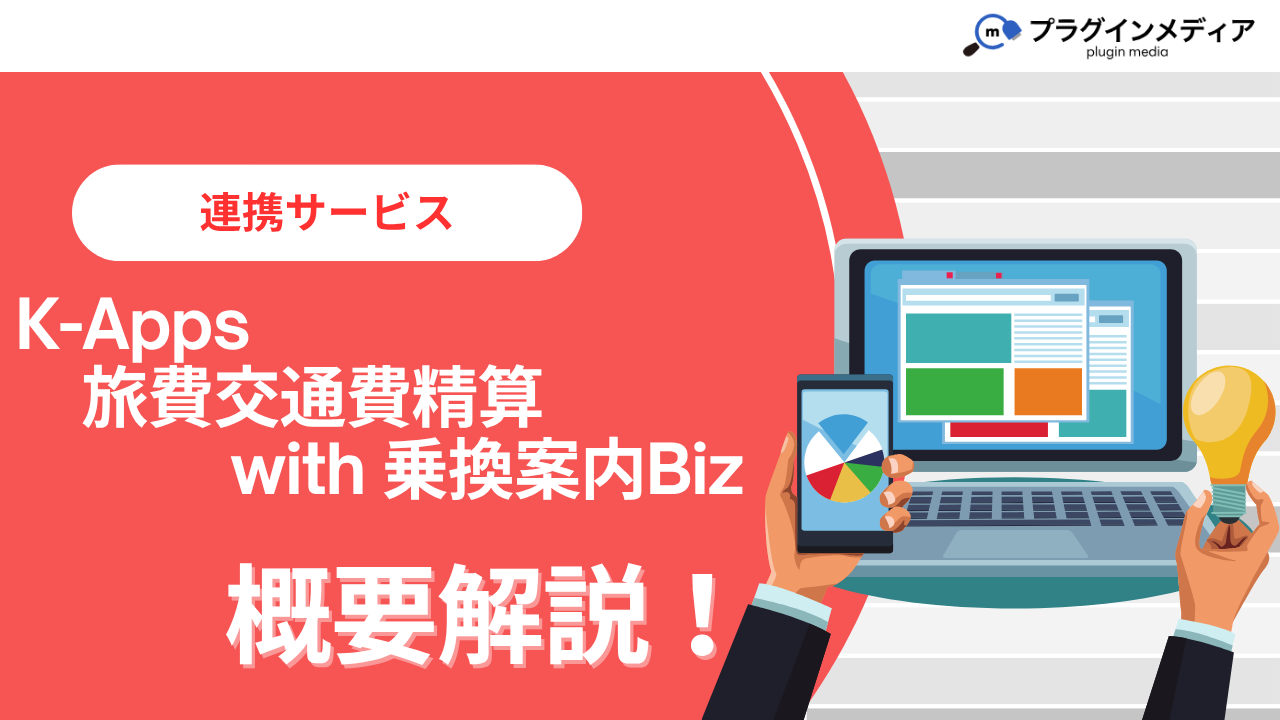 m プラグインメディア
plugin media

連携サービス

K-Apps
旅費交通費精算
with 乗換案内Biz

概要解説！